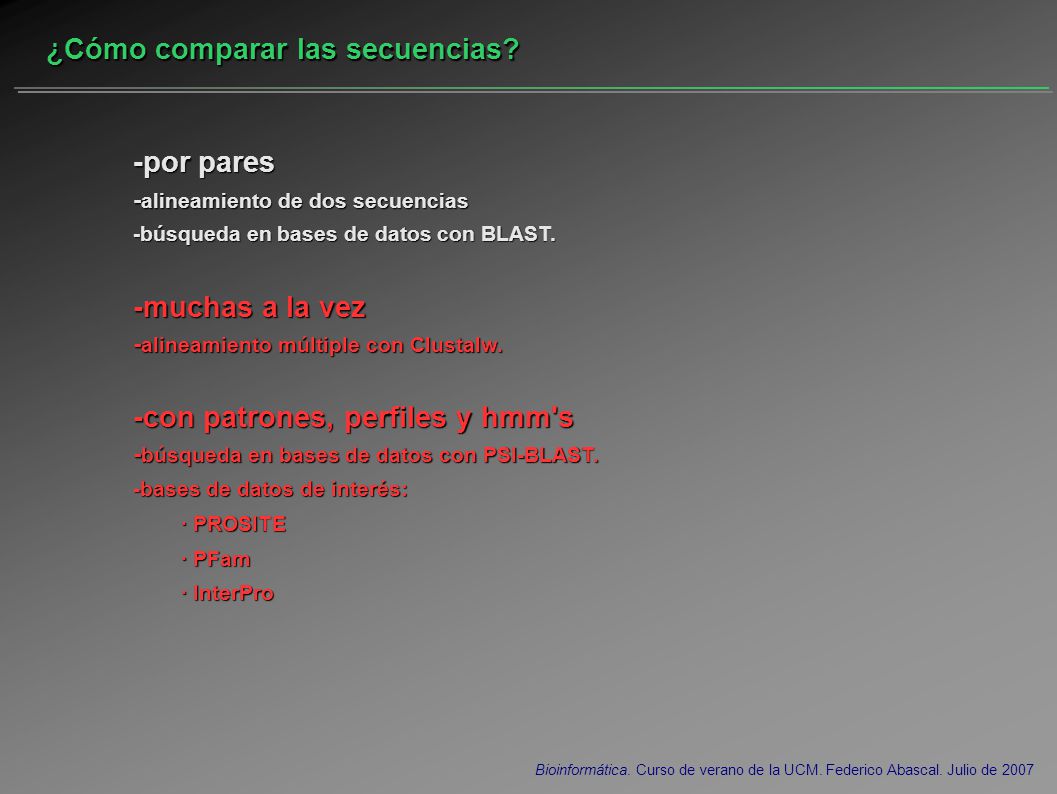 ¿Cómo comparar las secuencias?

-por pares
-alineamiento de dos secuencias
-búsqueda en bases de datos con BLAST.

-muchas a la vez
-alineamiento múltiple con Clustalw.

-con patrones, perfiles y hmm's
-búsqueda en bases de datos con PSI-BLAST.
-bases de datos de interés:
· PROSITE
· PFam
· InterPro

Bioinformática. Curso de verano de la UCM. Federico Abascal. Julio de 2007